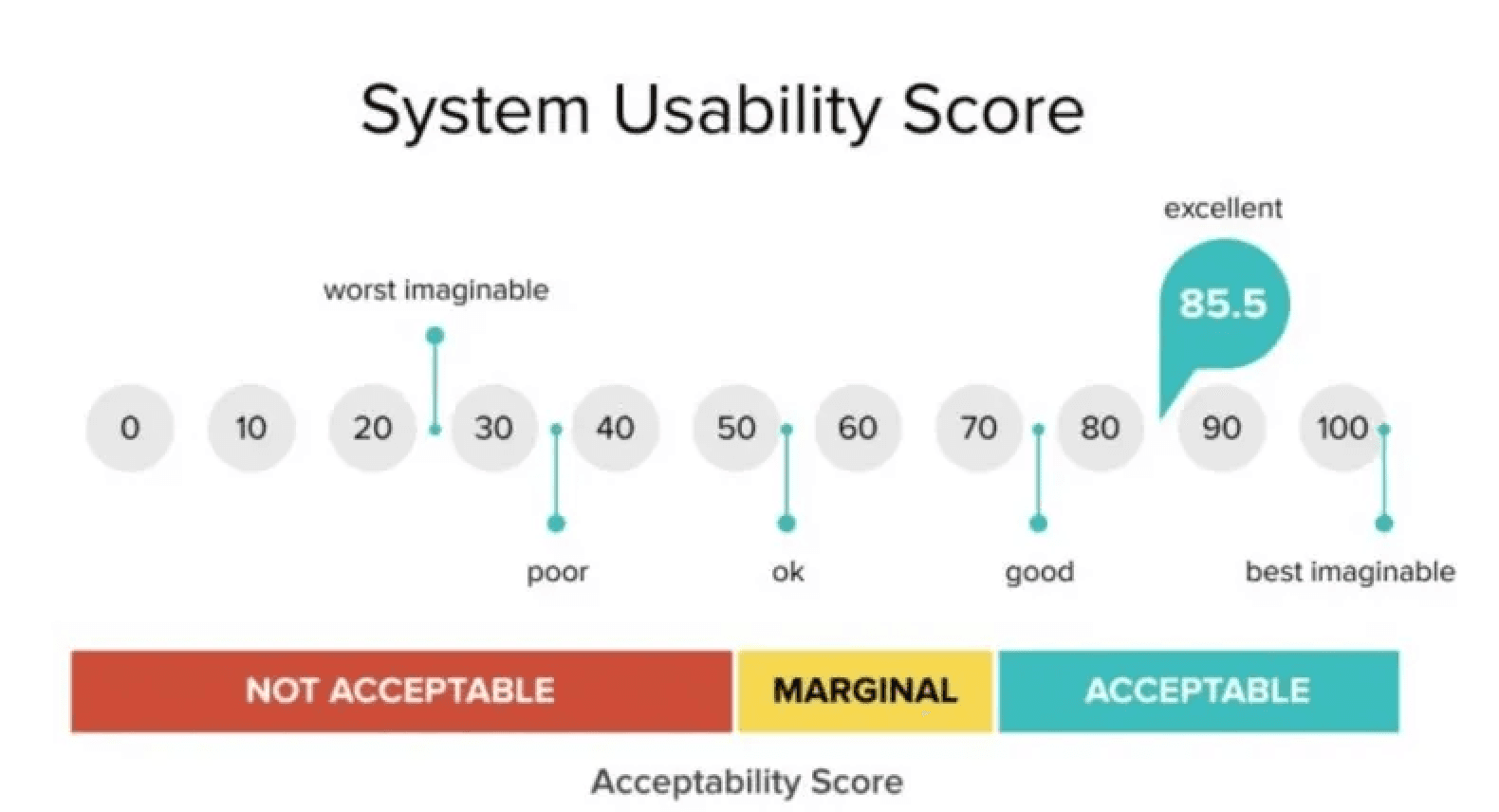 System Usability Score

excellent

worst imaginable

85.5

0 10 20 30 40 50 60 70 80 90 100

poor

ok

good

best imaginable

NOT ACCEPTABLE

MARGINAL

ACCEPTABLE

Acceptability Score